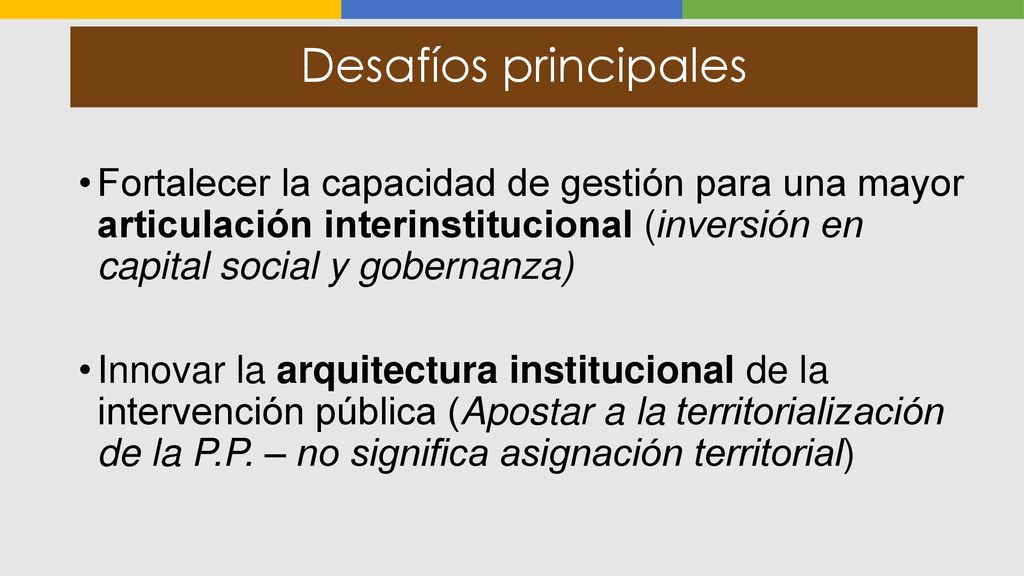 Desafíos principales

• Fortalecer la capacidad de gestión para una mayor articulación interinstitucional (inversión en capital social y gobernanza)

• Innovar la arquitectura institucional de la intervención pública (Apostar a la territorialización de la P.P. – no significa asignación territorial)